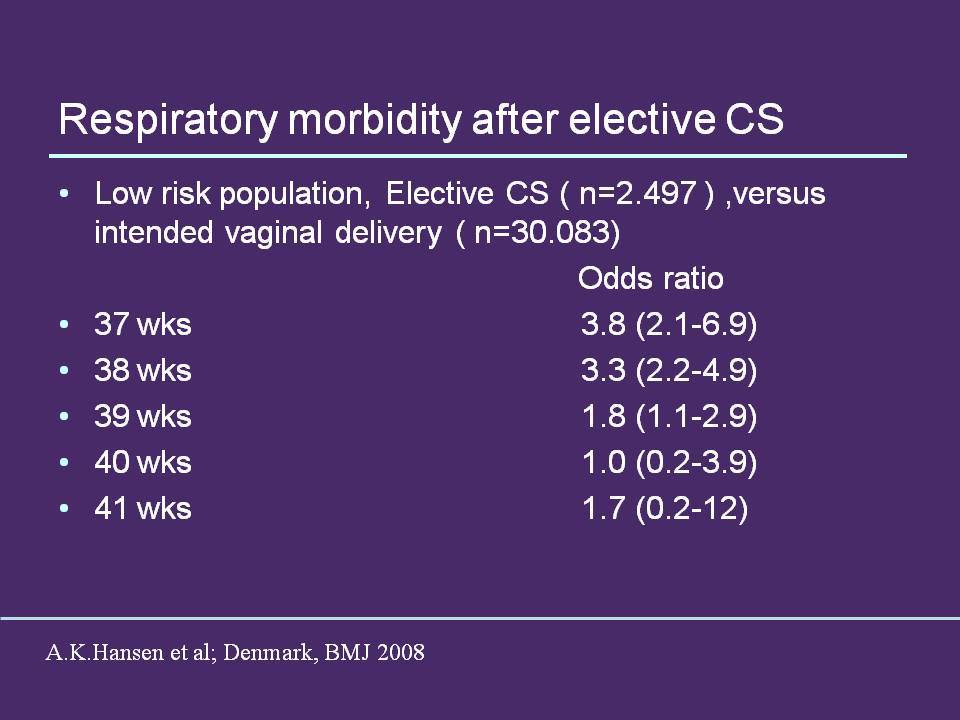 Respiratory morbidity after elective CS

• Low risk population, Elective CS ( n=2.497 ) ,versus intended vaginal delivery ( n=30.083)

Odds ratio

• 37 wks 3.8 (2.1-6.9)
• 38 wks 3.3 (2.2-4.9)
• 39 wks 1.8 (1.1-2.9)
• 40 wks 1.0 (0.2-3.9)
• 41 wks 1.7 (0.2-12)

A.K.Hansen et al; Denmark, BMJ 2008